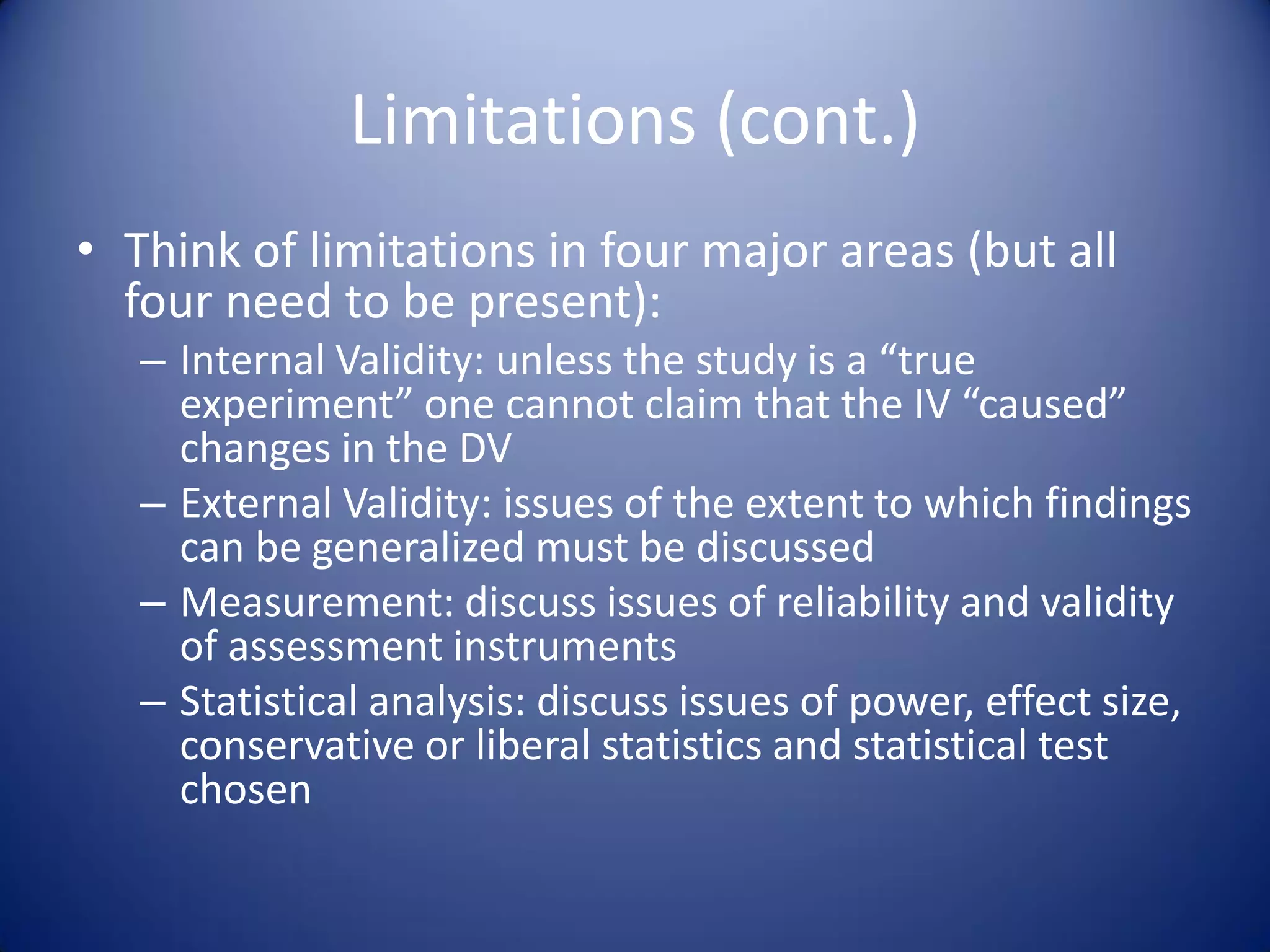 Limitations (cont.)

• Think of limitations in four major areas (but all four need to be present):

– Internal Validity: unless the study is a “true experiment” one cannot claim that the IV “caused” changes in the DV

– External Validity: issues of the extent to which findings can be generalized must be discussed

– Measurement: discuss issues of reliability and validity of assessment instruments

– Statistical analysis: discuss issues of power, effect size, conservative or liberal statistics and statistical test chosen